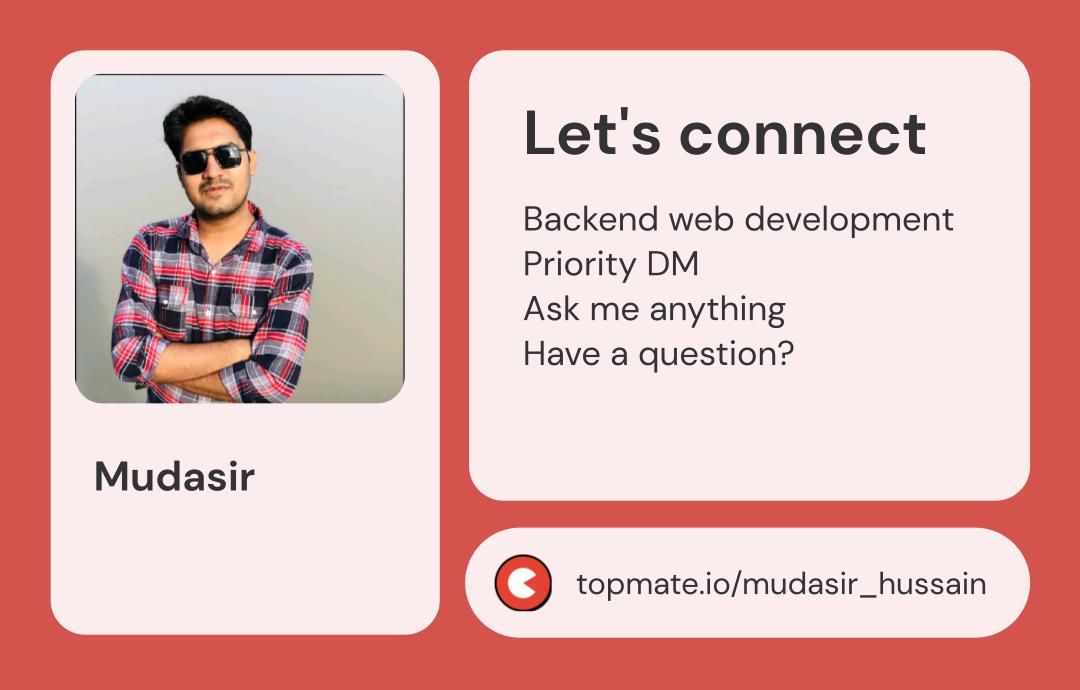 Mudasir

Let's connect

Backend web development
Priority DM
Ask me anything
Have a question?

topmate.io/mudasir_hussain